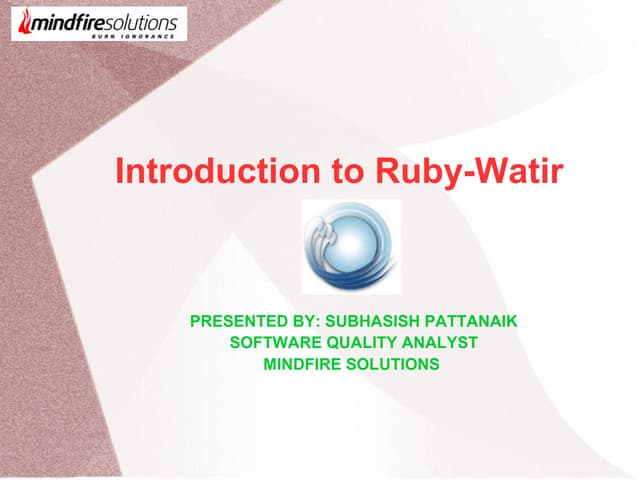 mindfiresolutions
BURN IGNORANCE

Introduction to Ruby-Watir

PRESENTED BY: SUBHASISH PATTANAIK
SOFTWARE QUALITY ANALYST
MINDFIRE SOLUTIONS